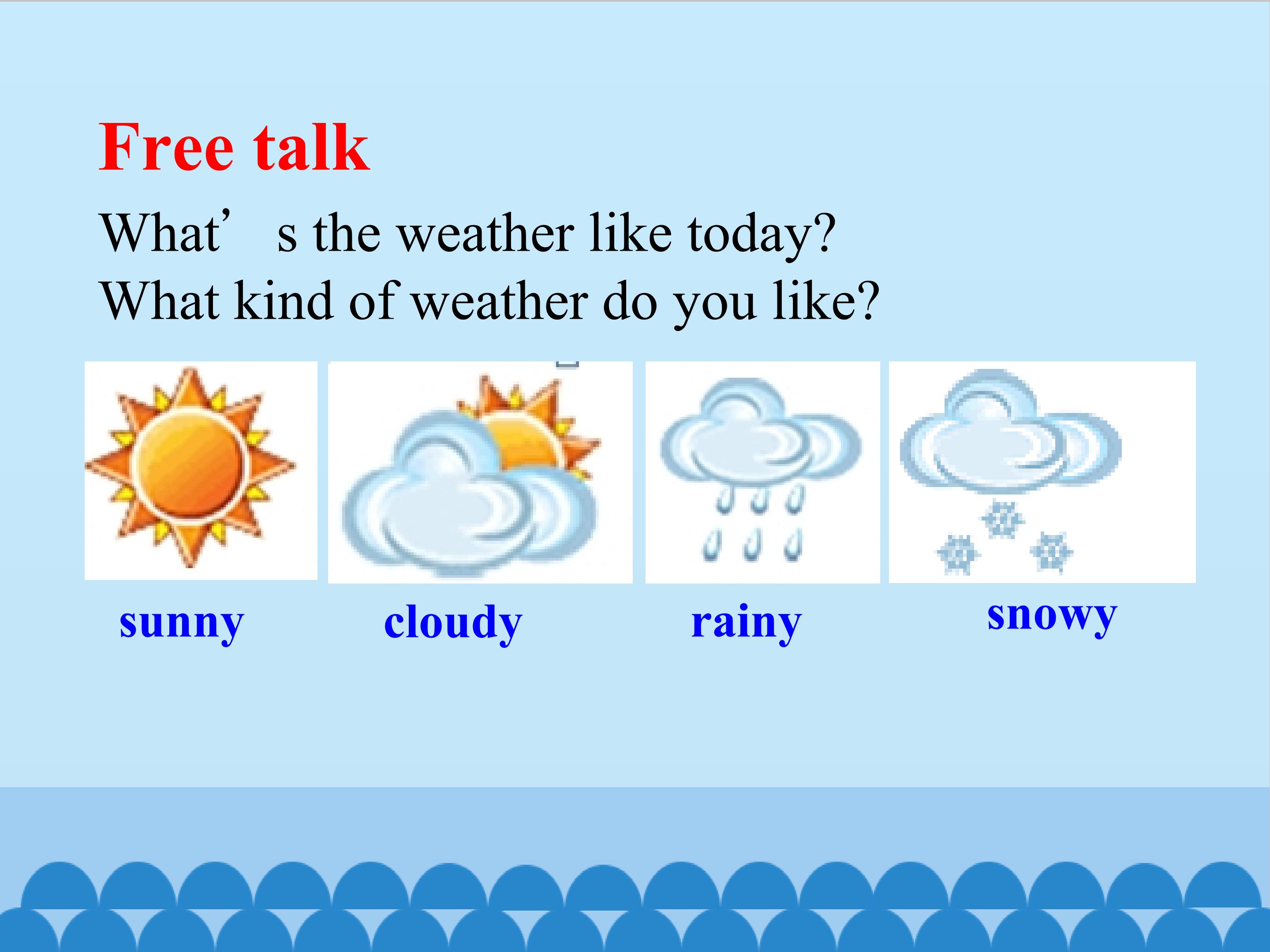 Free talk

What’ s the weather like today?
What kind of weather do you like?

sunny cloudy rainy snowy